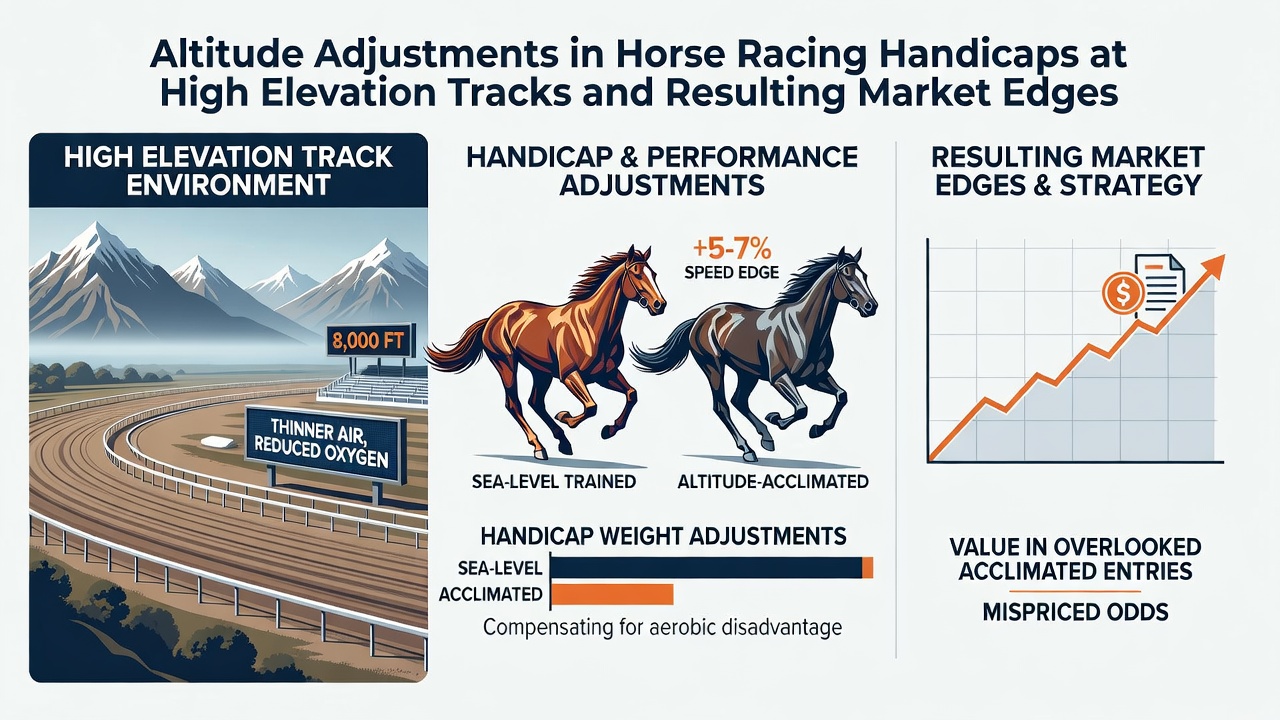 Altitude Adjustments in Horse Racing Handicaps at High Elevation Tracks and Resulting Market Edges

HIGH ELEVATION TRACK ENVIRONMENT

8,000 FT

THINNER AIR, REDUCED OXYGEN

HANDICAP & PERFORMANCE ADJUSTMENTS

+5-7% SPEED EDGE

SEA-LEVEL TRAINED

ALTITUDE-ACCLIMATED

HANDICAP WEIGHT ADJUSTMENTS

SEA-LEVEL

ACCLIMATED

Compensating for aerobic disadvantage

RESULTING MARKET EDGES & STRATEGY

$

VALUE IN OVERLOOKED ACCLIMATED ENTRIES

MISPRICED ODDS